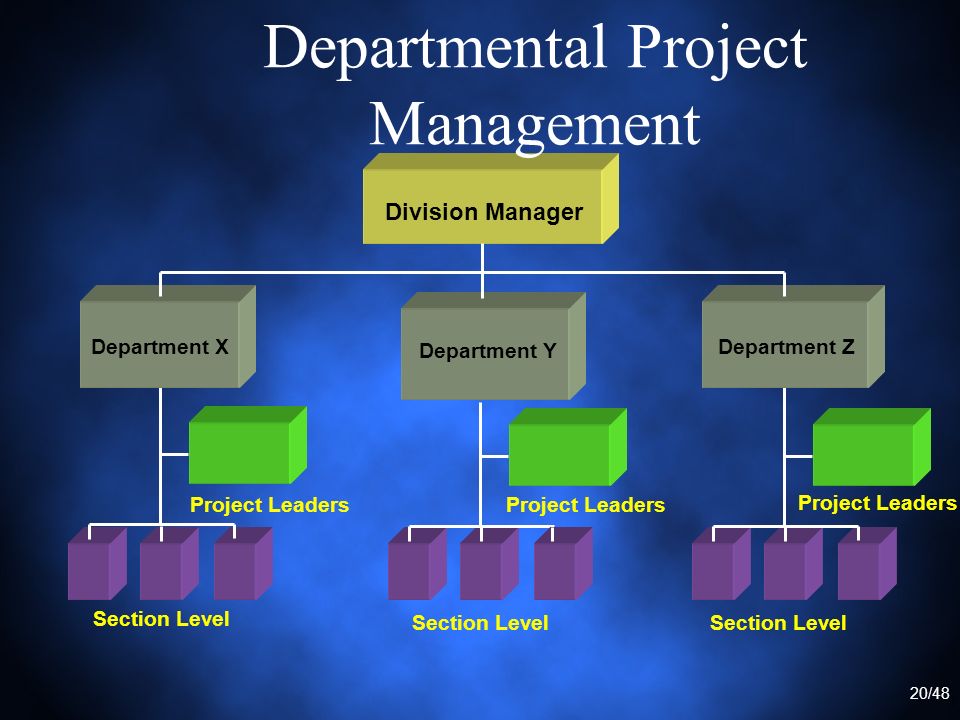 Departmental Project Management

Division Manager

Department X

Department Y

Department Z

Project Leaders

Project Leaders

Project Leaders

Section Level

Section Level

Section Level

20/48